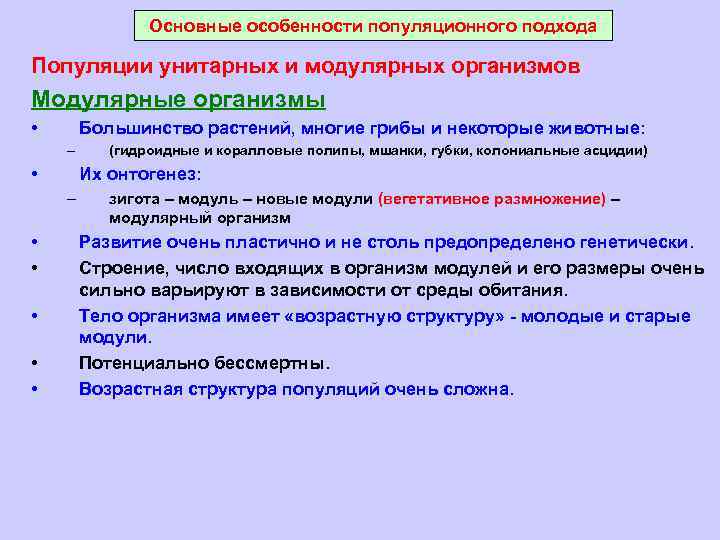 Основные особенности популяционного подхода

Популяции унитарных и модулярных организмов

Модулярные организмы

• Большинство растений, многие грибы и некоторые животные:
– (гидроидные и коралловые полипы, мшанки, губки, колониальные асцидии)
• Их онтогенез:
– зигота – модуль – новые модули (вегетативное размножение) – модулярный организм
• Развитие очень пластично и не столь предопределено генетически.
• Строение, число входящих в организм модулей и его размеры очень сильно варьируют в зависимости от среды обитания.
• Тело организма имеет «возрастную структуру» - молодые и старые модули.
• Потенциально бессмертны.
• Возрастная структура популяций очень сложна.